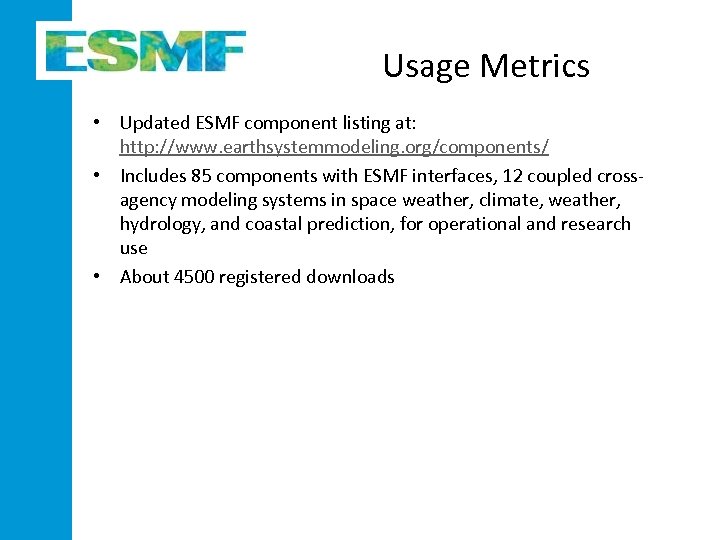 ESMF

Usage Metrics

• Updated ESMF component listing at: http://www.earthsystemmodeling.org/components/
• Includes 85 components with ESMF interfaces, 12 coupled cross-agency modeling systems in space weather, climate, weather, hydrology, and coastal prediction, for operational and research use
• About 4500 registered downloads